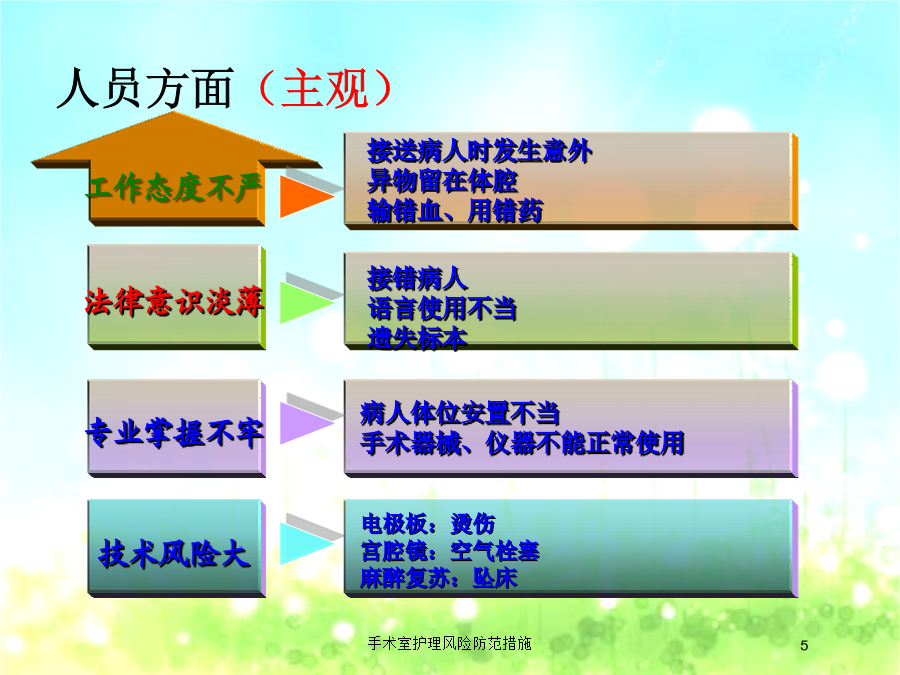 人员方面（主观）

工作态度不严

接送病人时发生意外
异物留在体腔
输错血、用错药

法律意识淡薄

接错病人
语言使用不当
遗失标本

专业掌握不牢

病人体位安置不当
手术器械、仪器不能正常使用

技术风险大

电极板：烫伤
宫腔镜：空气栓塞
麻醉复苏：坠床

手术室护理风险防范措施

5